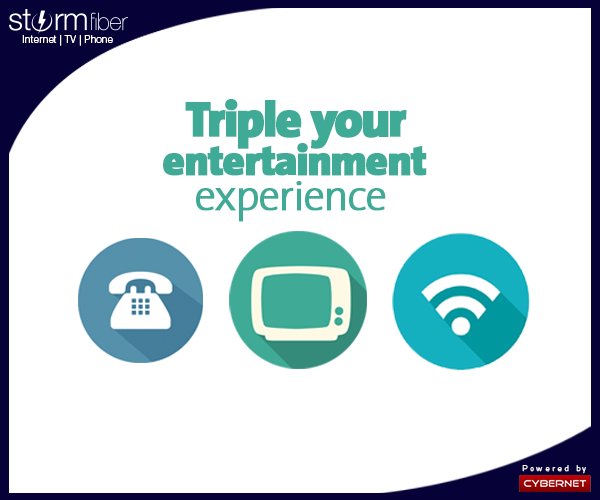 stormfiber
Internet | TV | Phone

Triple your entertainment experience

Powered by
CYBERNET